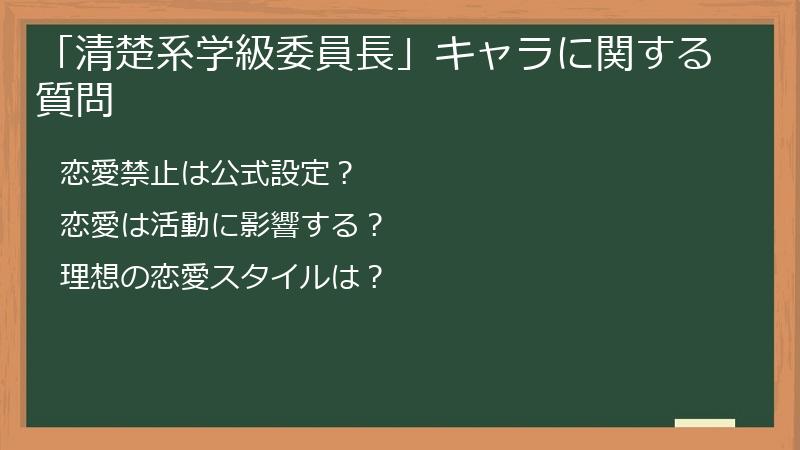 「清楚系学級委員長」キャラに関する質問

恋愛禁止は公式設定？

恋愛は活動に影響する？

理想の恋愛スタイルは？